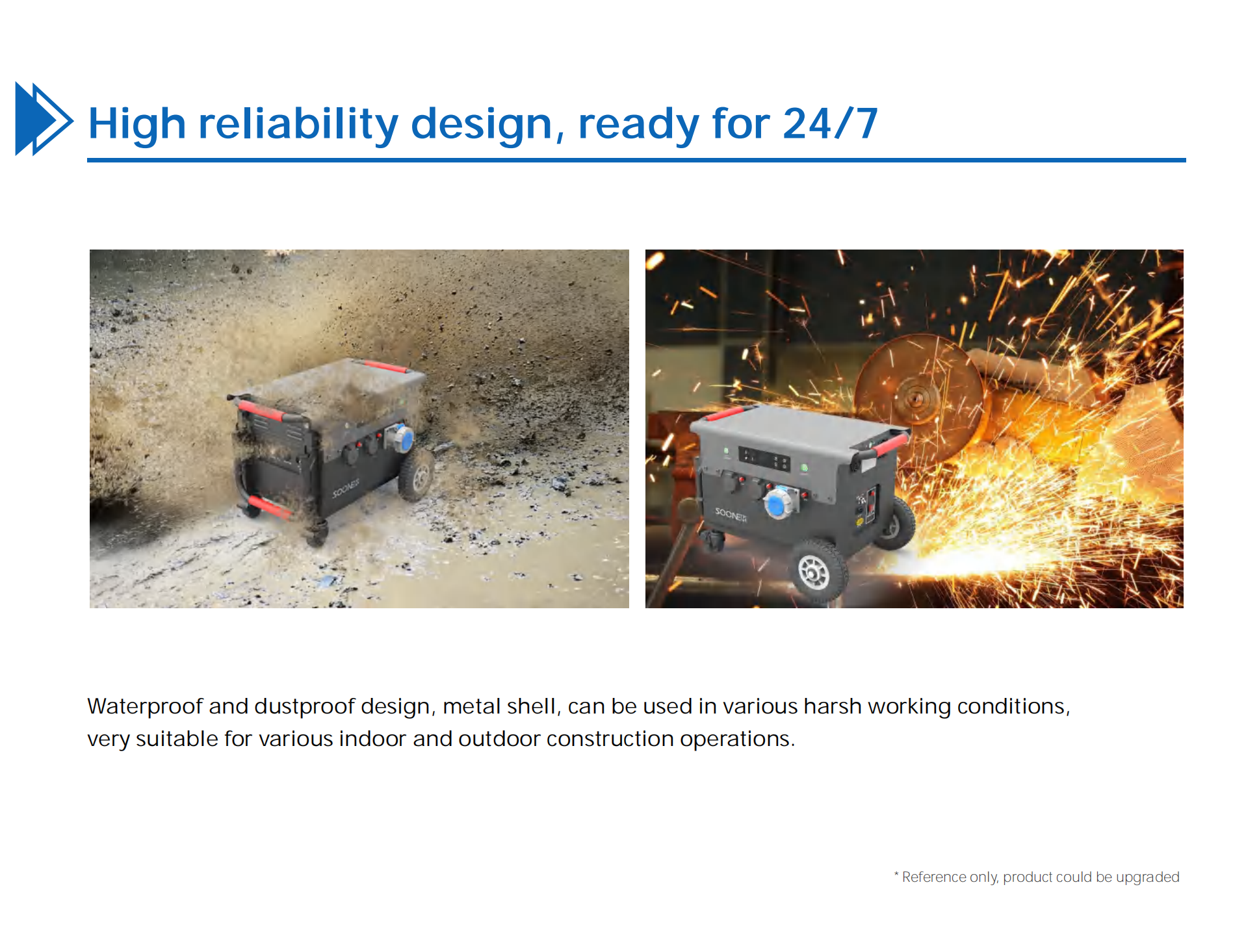 High reliability design, ready for 24/7

SOONER

SOONER

Waterproof and dustproof design, metal shell, can be used in various harsh working conditions, very suitable for various indoor and outdoor construction operations.

* Reference only, product could be upgraded